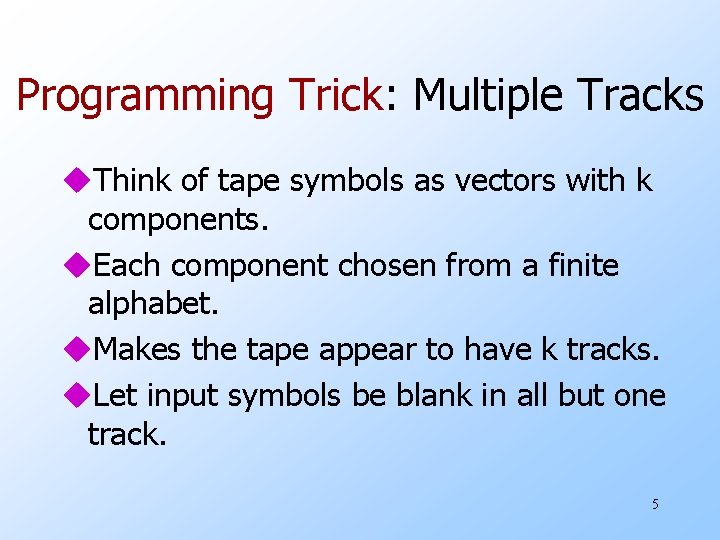 Programming Trick: Multiple Tracks

◆Think of tape symbols as vectors with k components.

◆Each component chosen from a finite alphabet.

◆Makes the tape appear to have k tracks.

◆Let input symbols be blank in all but one track.

5